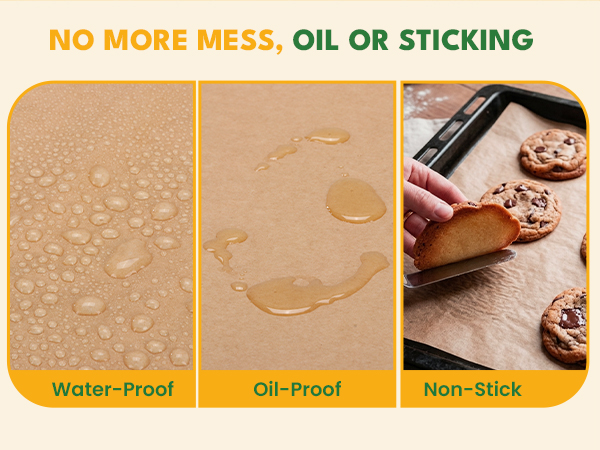 NO MORE MESS, OIL OR STICKING

Water-Proof

Oil-Proof

Non-Stick